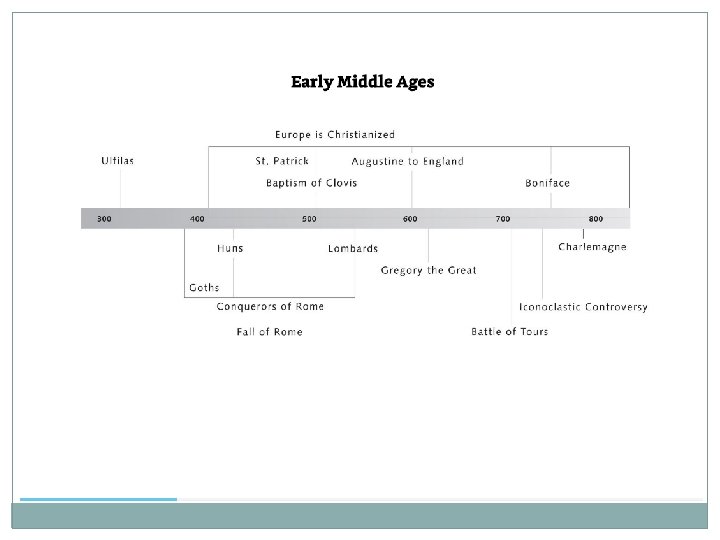 Early Middle Ages

Europe is Christianized

Ulfilas

St. Patrick

Augustine to England

Baptism of Clovis

Boniface

300

400

500

600

700

800

Huns

Lombards

Charlemagne

Gregory the Great

Goths

Conquerors of Rome

Iconoclastic Controversy

Fall of Rome

Battle of Tours